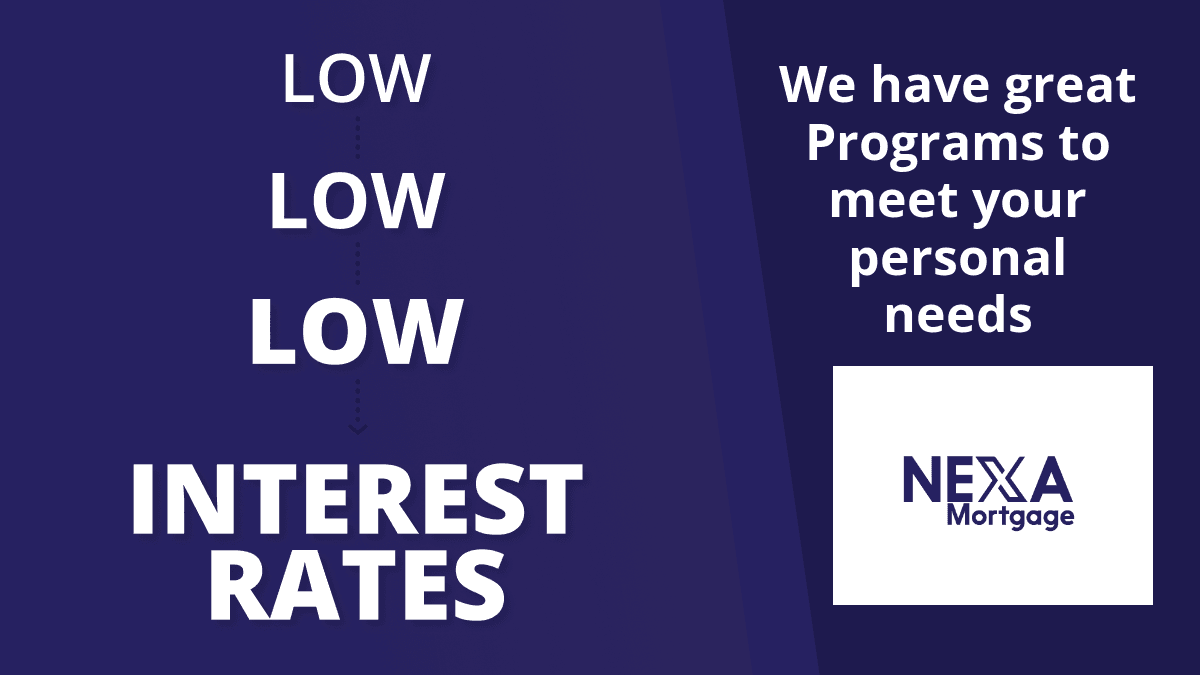 LOW

LOW

LOW

INTEREST RATES

We have great Programs to meet your personal needs

NEXA
Mortgage